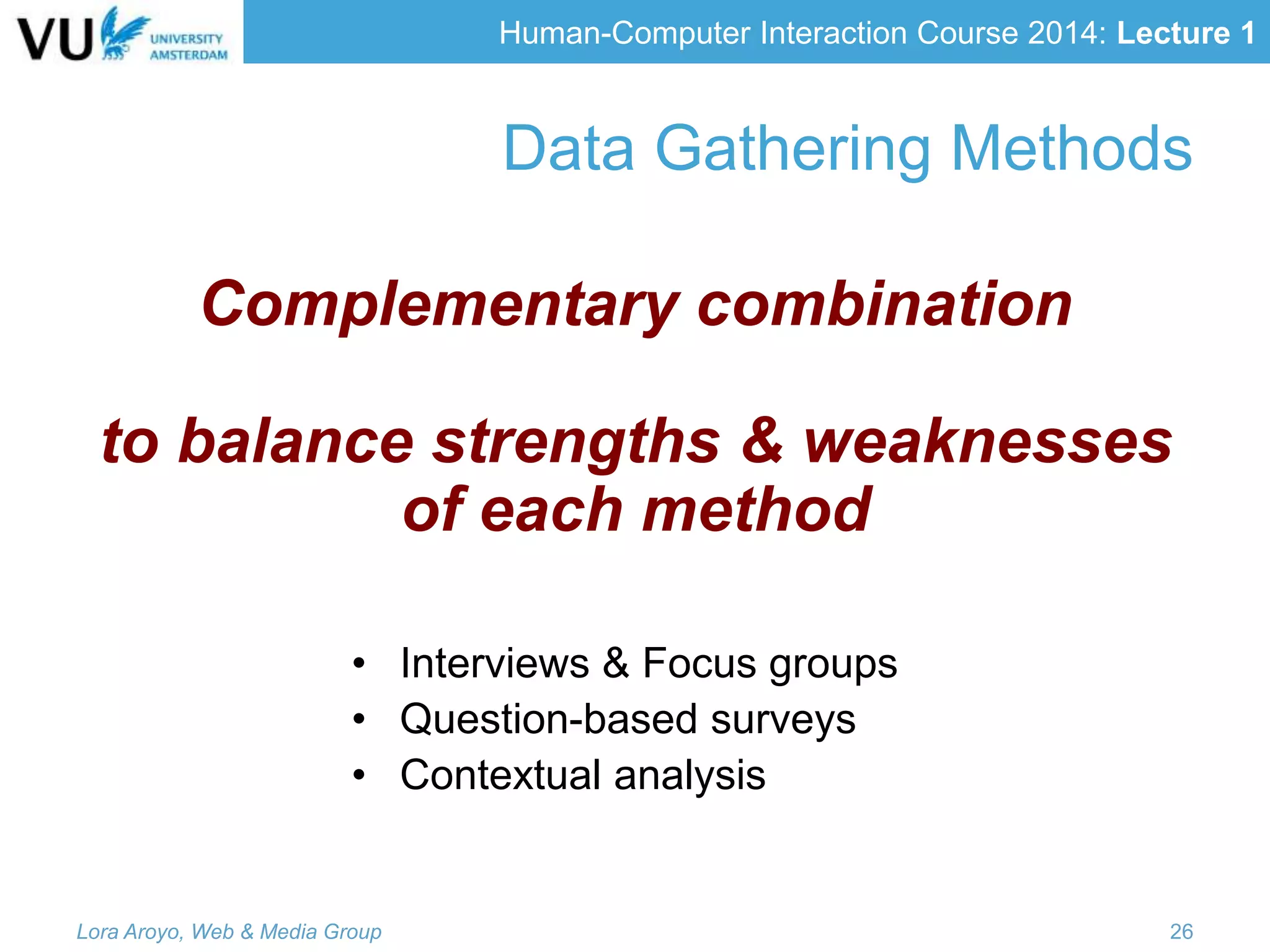 VU UNIVERSITY AMSTERDAM

Human-Computer Interaction Course 2014: Lecture 1

Data Gathering Methods

Complementary combination

to balance strengths & weaknesses of each method

• Interviews & Focus groups
• Question-based surveys
• Contextual analysis

Lora Aroyo, Web & Media Group

26